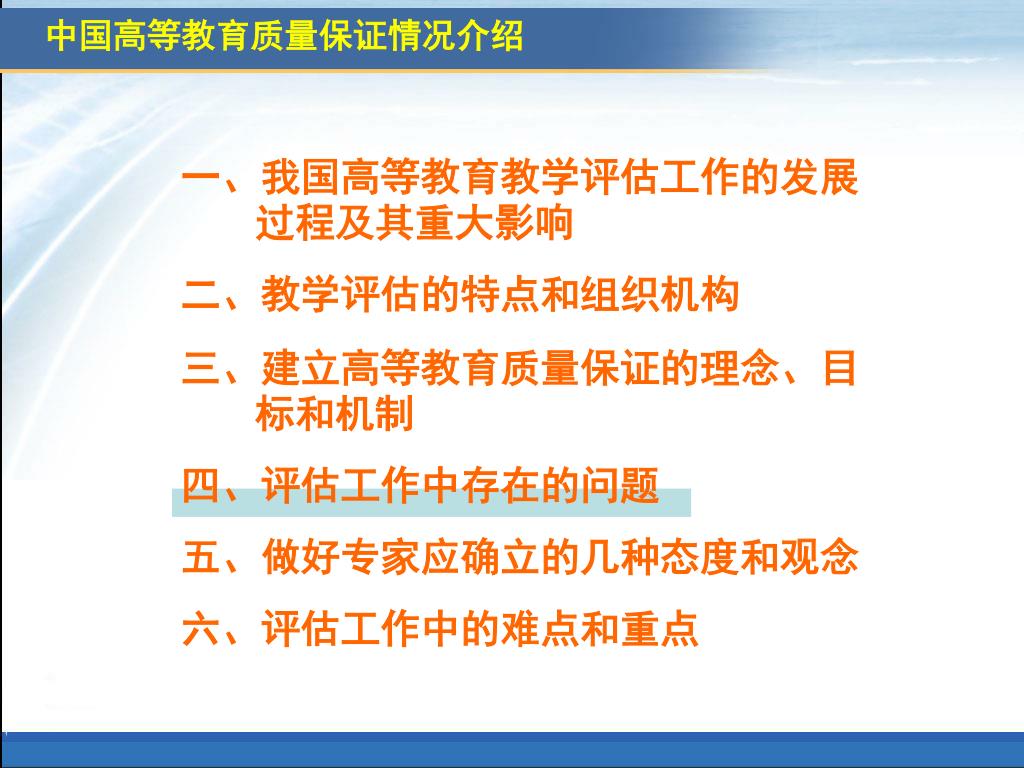 中国高等教育质量保证情况介绍

一、我国高等教育教学评估工作的发展过程及其重大影响

二、教学评估的特点和组织机构

三、建立高等教育质量保证的理念、目标和机制

四、评估工作中存在的问题

五、做好专家应确立的几种态度和观念

六、评估工作中的难点和重点